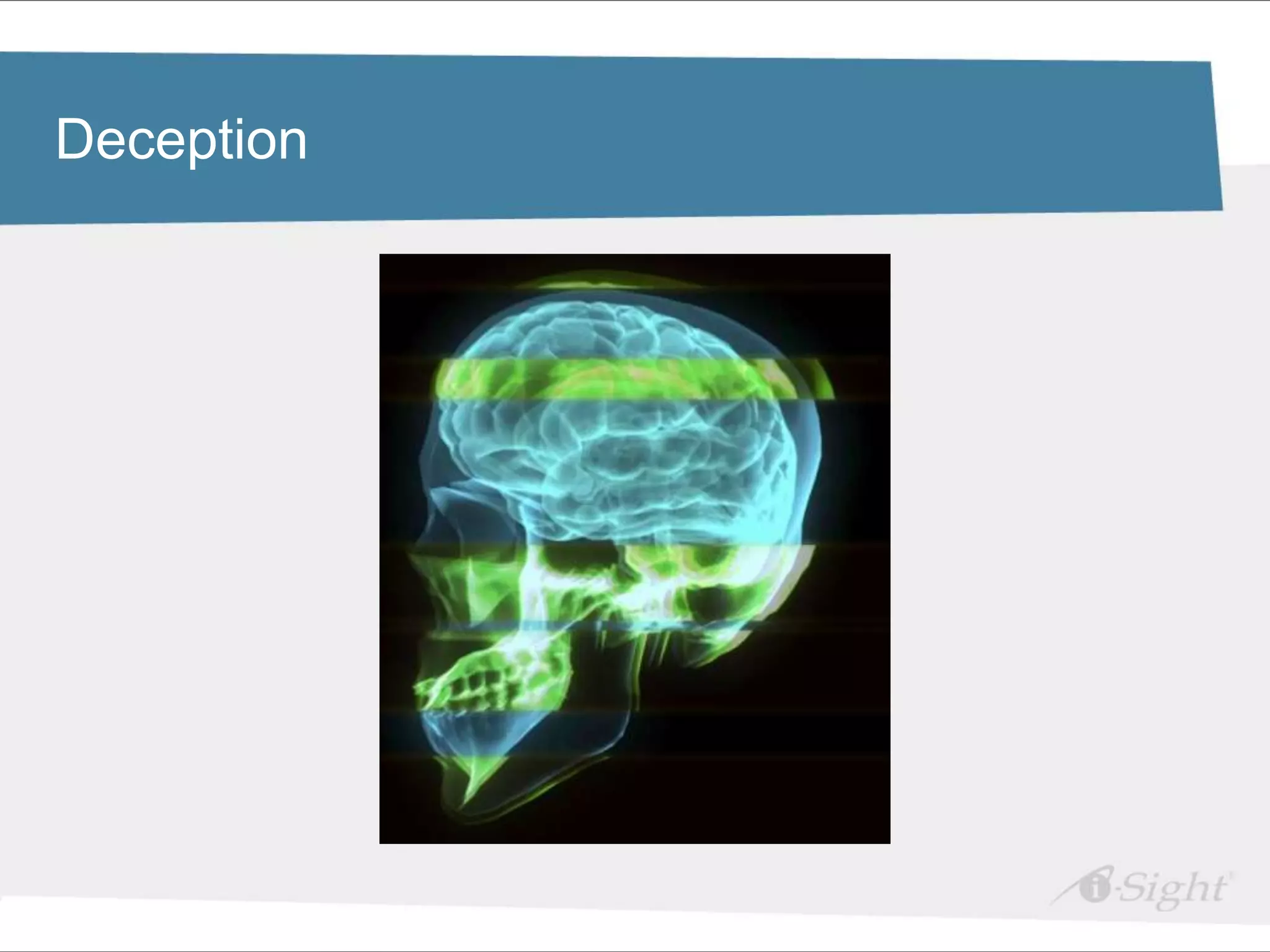 Deception

i-Sight